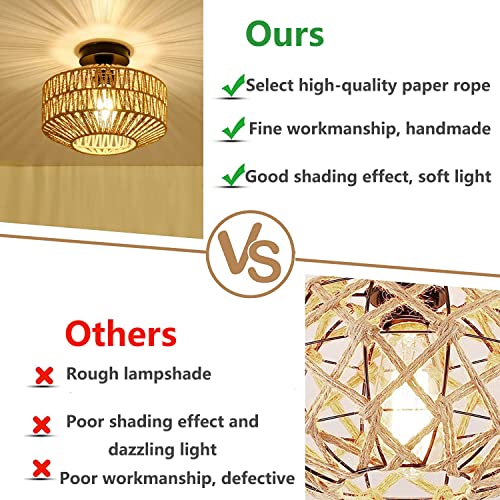 Ours

Select high-quality paper rope

Fine workmanship, handmade

Good shading effect, soft light

VS

Others

Rough lampshade

Poor shading effect and dazzling light

Poor workmanship, defective